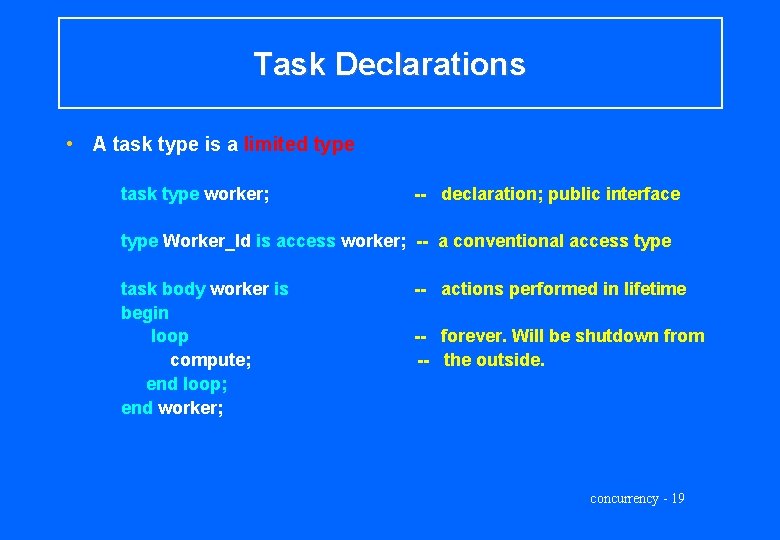 Task Declarations

• A task type is a limited type

task type worker; -- declaration; public interface

type Worker_Id is access worker; -- a conventional access type

task body worker is -- actions performed in lifetime
begin
loop -- forever. Will be shutdown from
compute; -- the outside.
end loop;
end worker;

concurrency - 19